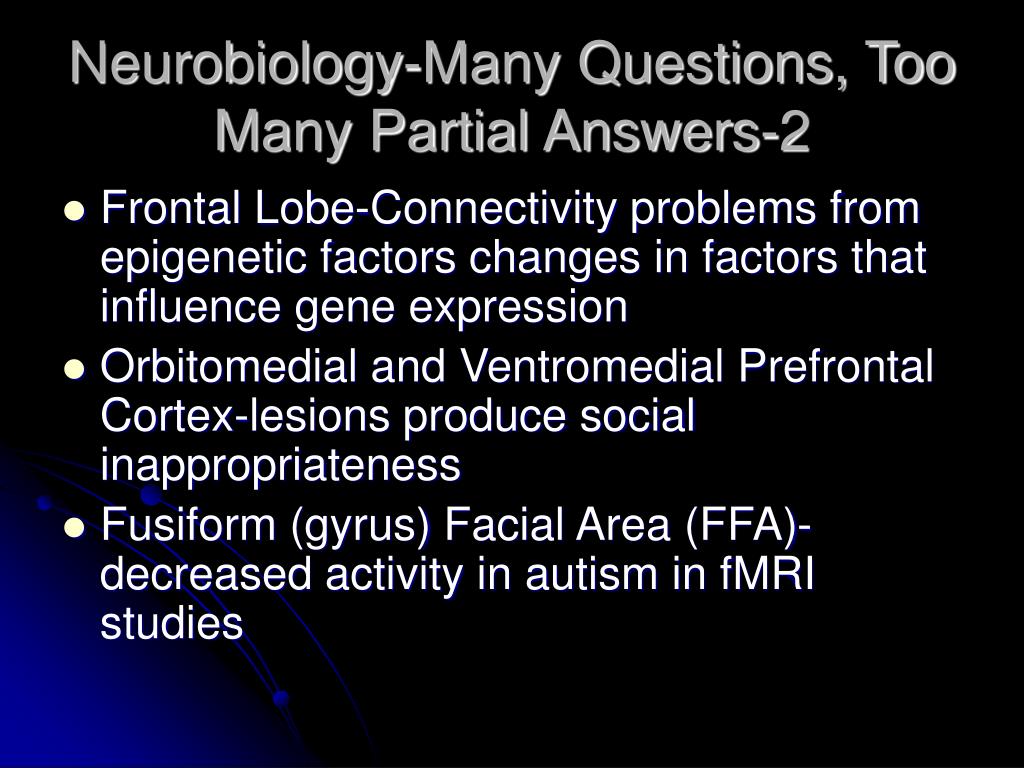 Neurobiology-Many Questions, Too Many Partial Answers-2

- Frontal Lobe-Connectivity problems from epigenetic factors changes in factors that influence gene expression
- Orbitomedial and Ventromedial Prefrontal Cortex-lesions produce social inappropriateness
- Fusiform (gyrus) Facial Area (FFA)-decreased activity in autism in fMRI studies